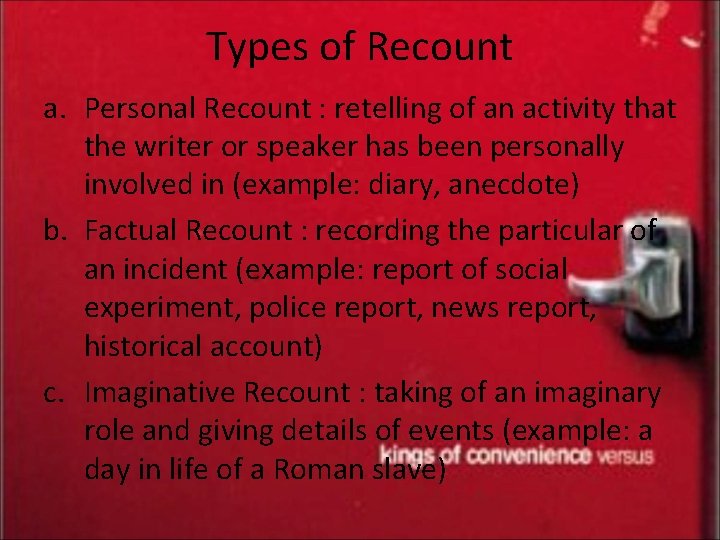 Types of Recount

a. Personal Recount : retelling of an activity that the writer or speaker has been personally involved in (example: diary, anecdote)

b. Factual Recount : recording the particular of an incident (example: report of social experiment, police report, news report, historical account)

c. Imaginative Recount : taking of an imaginary role and giving details of events (example: a day in life of a Roman slave)

kings of convenience versus